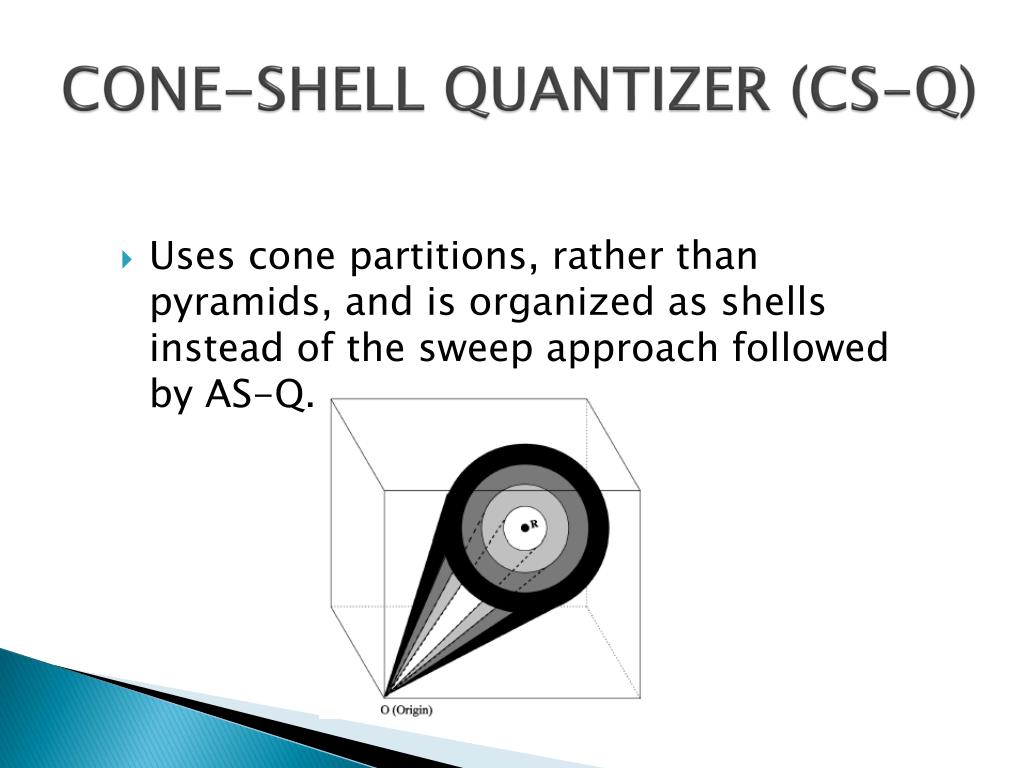 CONE-SHELL QUANTIZER (CS-Q)

Uses cone partitions, rather than pyramids, and is organized as shells instead of the sweep approach followed by AS-Q.

R

O (Origin)